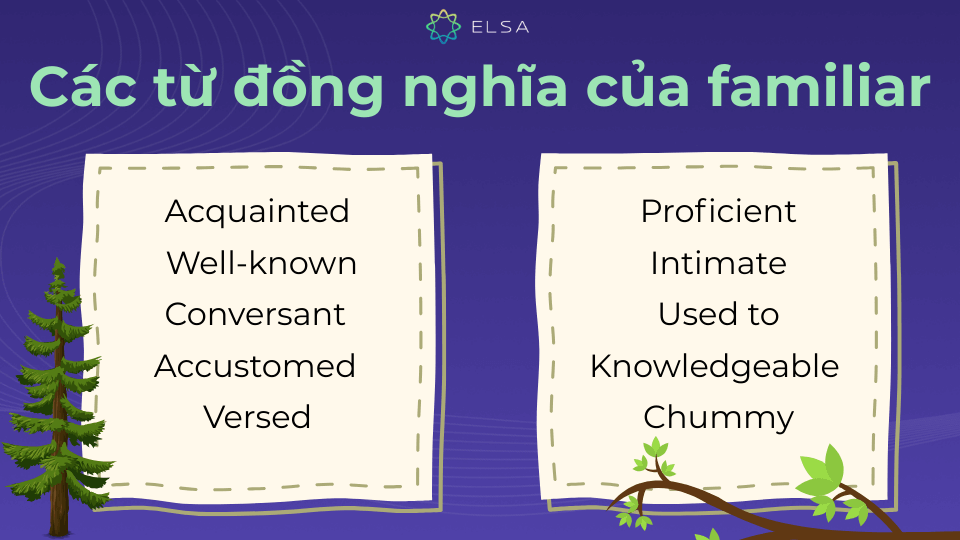 ELSA

Các từ đồng nghĩa của familiar

Acquainted
Well-known
Conversant
Accustomed
Versed

Proficient
Intimate
Used to
Knowledgeable
Chummy